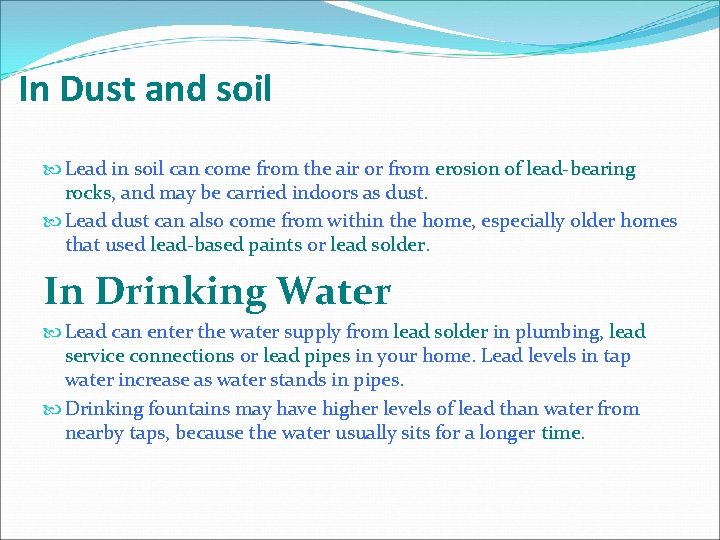 In Dust and soil

Lead in soil can come from the air or from erosion of lead-bearing rocks, and may be carried indoors as dust.

Lead dust can also come from within the home, especially older homes that used lead-based paints or lead solder.

In Drinking Water

Lead can enter the water supply from lead solder in plumbing, lead service connections or lead pipes in your home. Lead levels in tap water increase as water stands in pipes.

Drinking fountains may have higher levels of lead than water from nearby taps, because the water usually sits for a longer time.